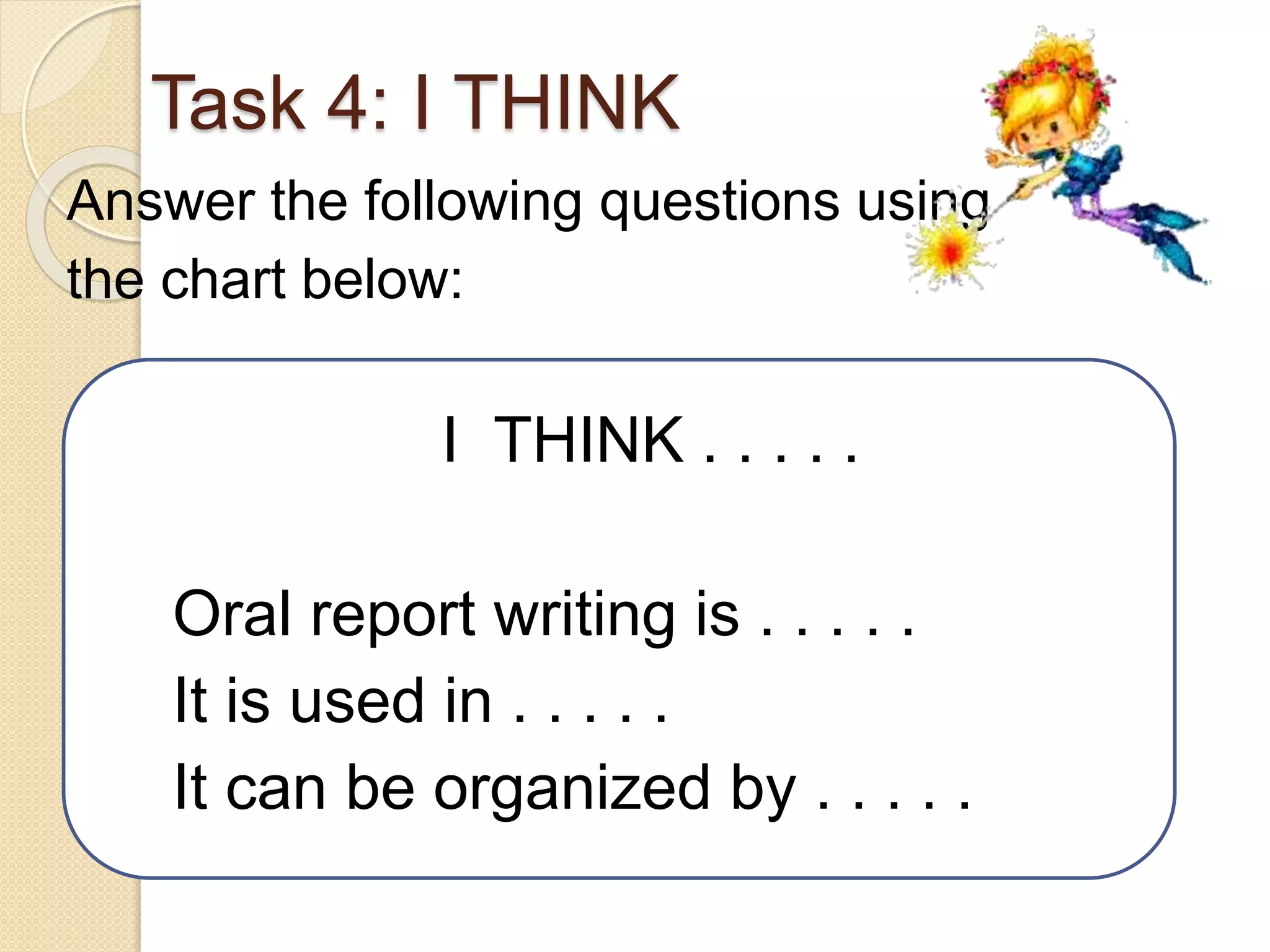 Task 4: I THINK

Answer the following questions using the chart below:

I THINK . . . . .

Oral report writing is . . . . .
It is used in . . . . .
It can be organized by . . . . .